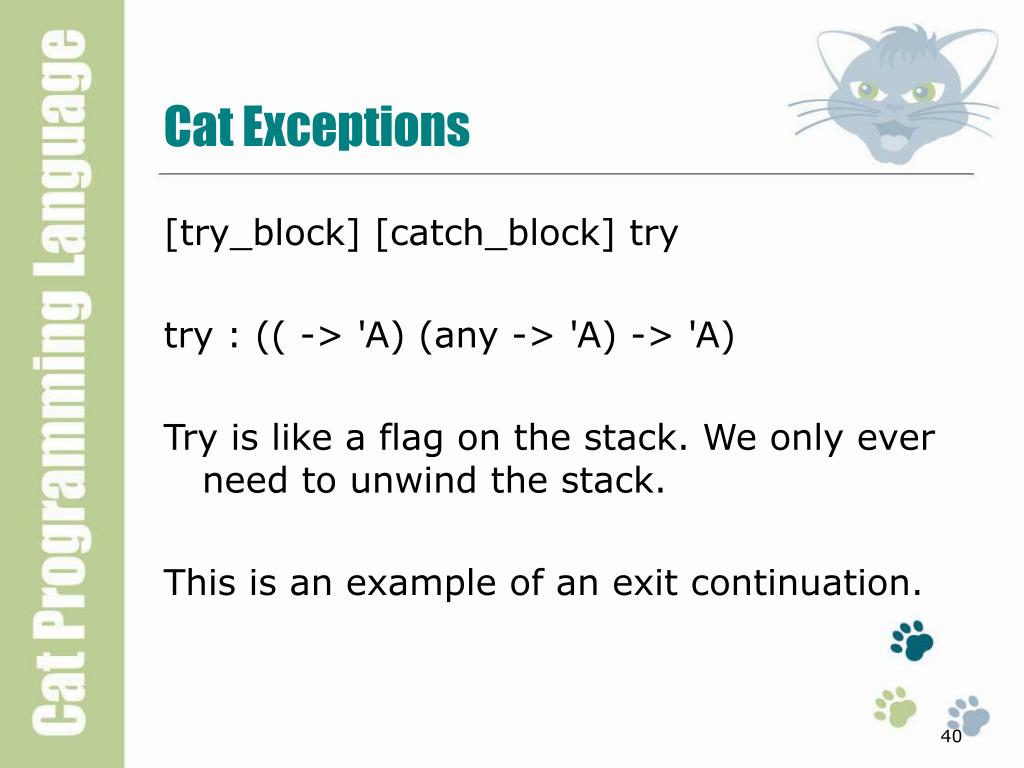 Cat Programming Language

Cat Exceptions

[try_block] [catch_block] try

try : (( -> 'A) (any -> 'A) -> 'A)

Try is like a flag on the stack. We only ever need to unwind the stack.

This is an example of an exit continuation.

40